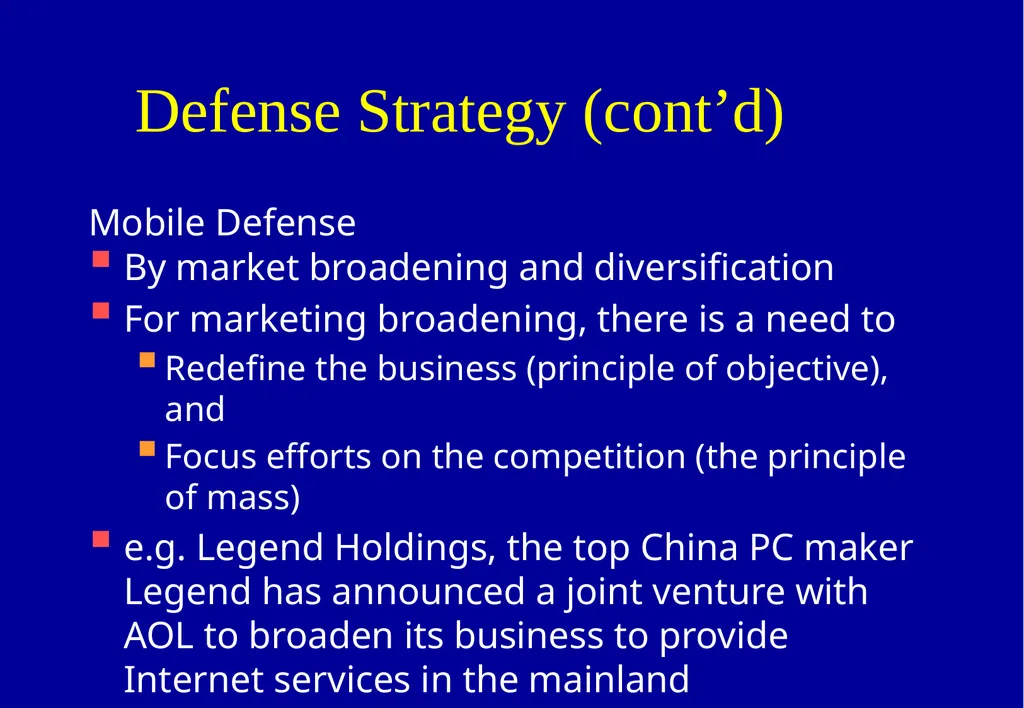 Defense Strategy (cont’d)

Mobile Defense

- By market broadening and diversification
- For marketing broadening, there is a need to
  - Redefine the business (principle of objective), and
  - Focus efforts on the competition (the principle of mass)
- e.g. Legend Holdings, the top China PC maker Legend has announced a joint venture with AOL to broaden its business to provide Internet services in the mainland